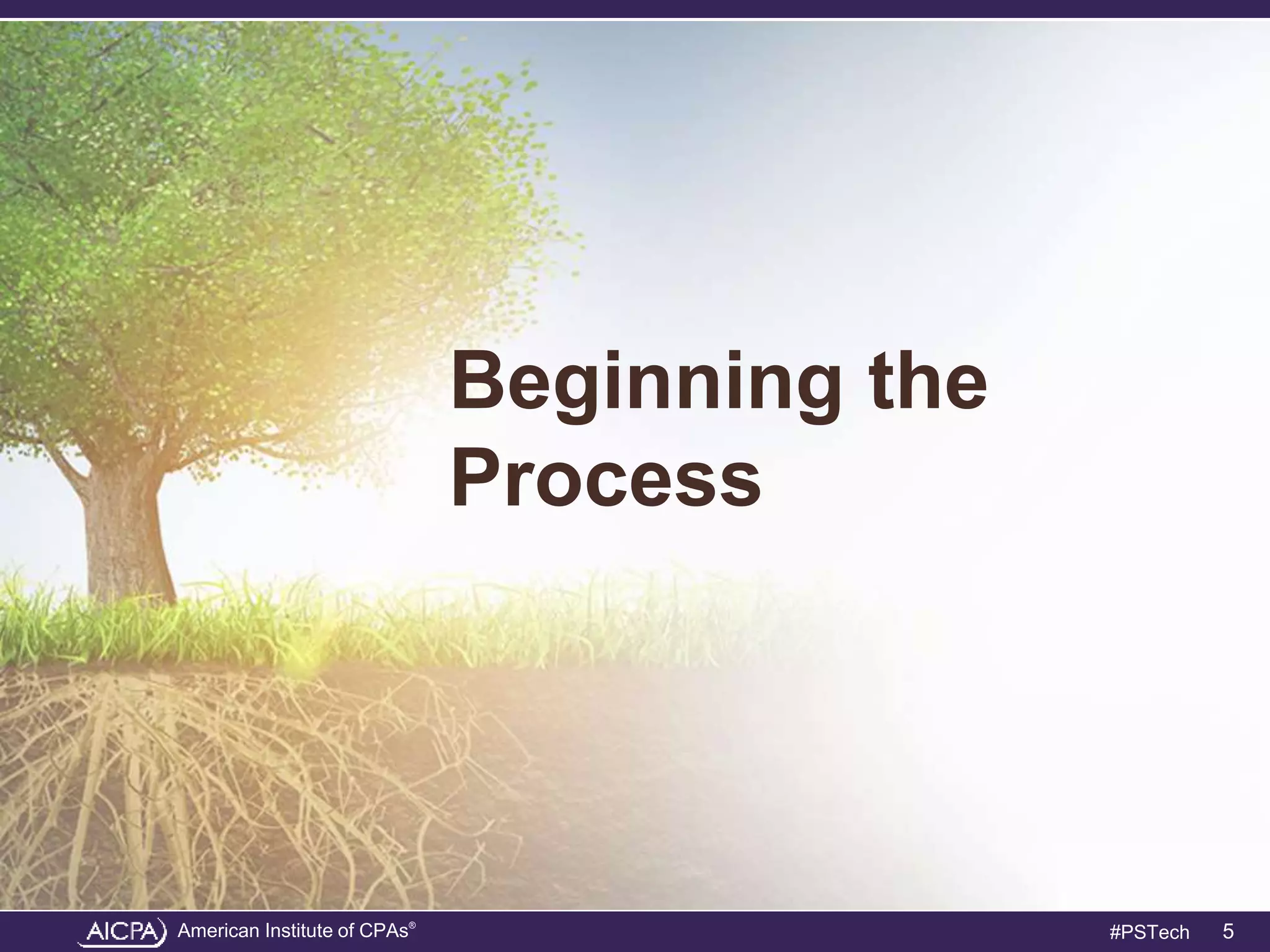 Beginning the Process

AICPA American Institute of CPAs®

#PSTech 5